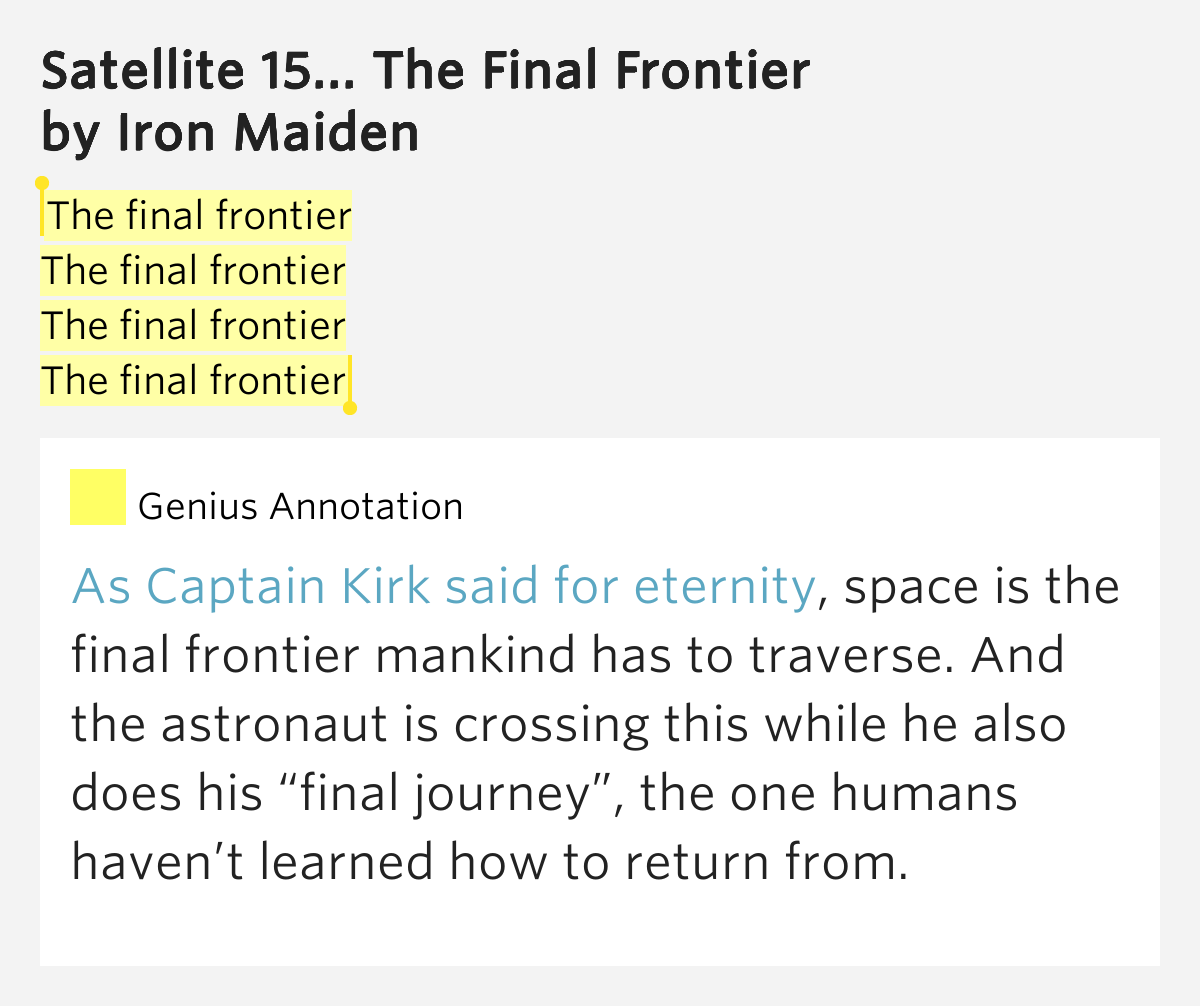 Satellite 15... The Final Frontier
by Iron Maiden

The final frontier
The final frontier
The final frontier
The final frontier

Genius Annotation

As Captain Kirk said for eternity, space is the final frontier mankind has to traverse. And the astronaut is crossing this while he also does his “final journey”, the one humans haven’t learned how to return from.